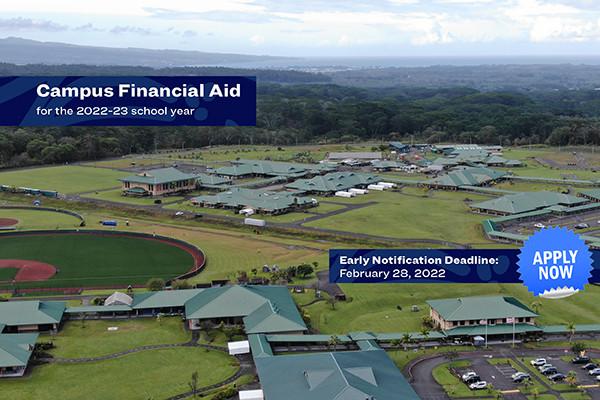 Campus Financial Aid
for the 2022-23 school year

Early Notification Deadline:
February 28, 2022

APPLY NOW